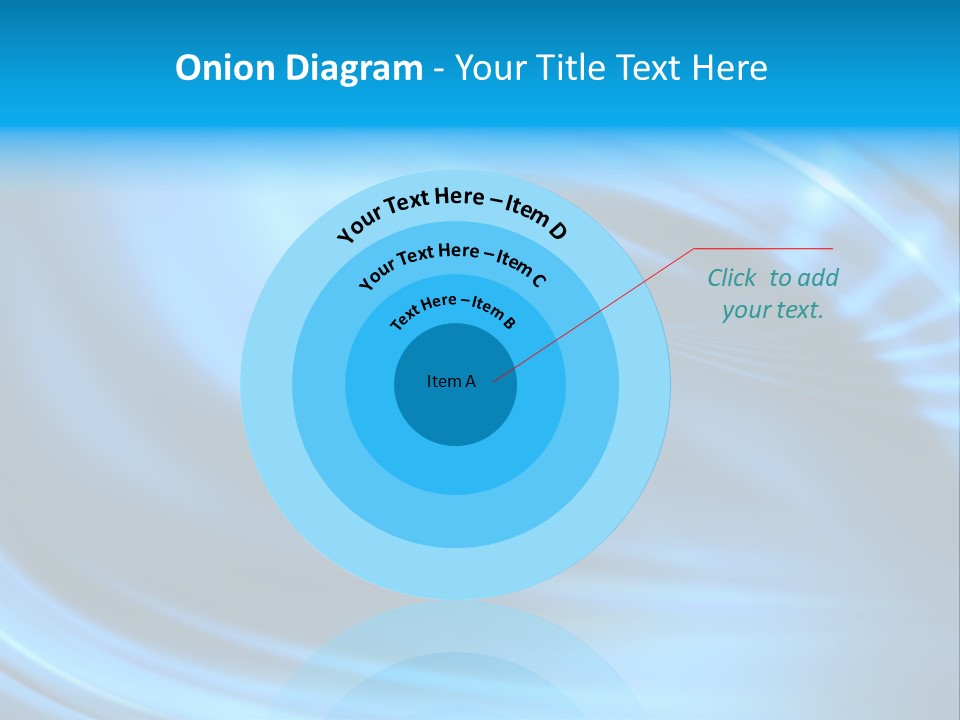 Onion Diagram - Your Title Text Here

Your Text Here – Item D

Your Text Here – Item C

Text Here – Item B

Item A

Click to add your text.